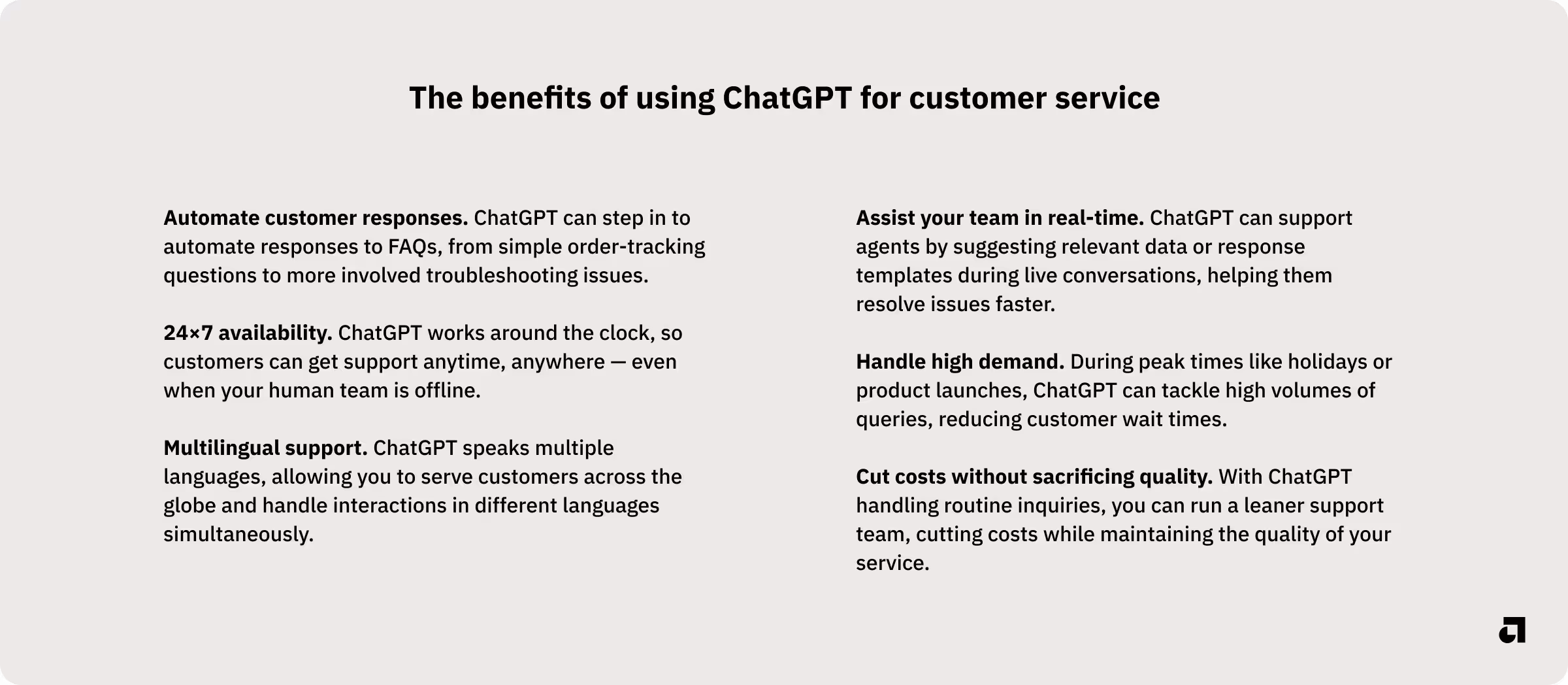 The benefits of using ChatGPT for customer service

Automate customer responses. ChatGPT can step in to automate responses to FAQs, from simple order-tracking questions to more involved troubleshooting issues.

24×7 availability. ChatGPT works around the clock, so customers can get support anytime, anywhere — even when your human team is offline.

Multilingual support. ChatGPT speaks multiple languages, allowing you to serve customers across the globe and handle interactions in different languages simultaneously.

Assist your team in real-time. ChatGPT can support agents by suggesting relevant data or response templates during live conversations, helping them resolve issues faster.

Handle high demand. During peak times like holidays or product launches, ChatGPT can tackle high volumes of queries, reducing customer wait times.

Cut costs without sacrificing quality. With ChatGPT handling routine inquiries, you can run a leaner support team, cutting costs while maintaining the quality of your service.